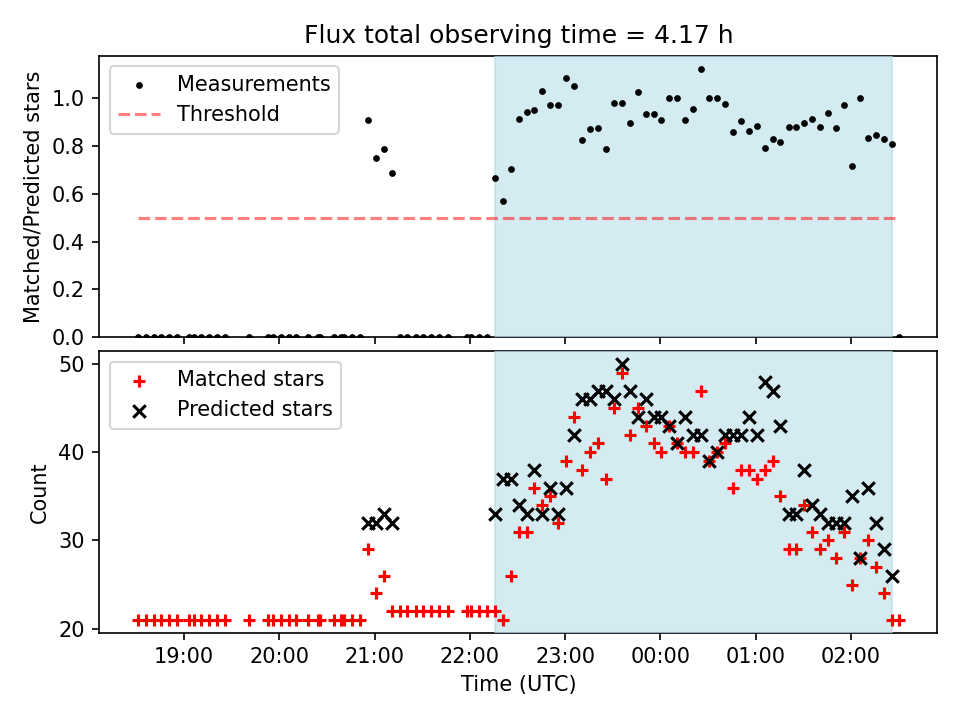 Flux total observing time = 4.17 h

Measurements
Threshold

Matched/Predicted stars

1.0
0.8
0.6
0.4
0.2
0.0

Matched stars
Predicted stars

Count

50
40
30
20

19:00
20:00
21:00
22:00
23:00
00:00
01:00
02:00

Time (UTC)